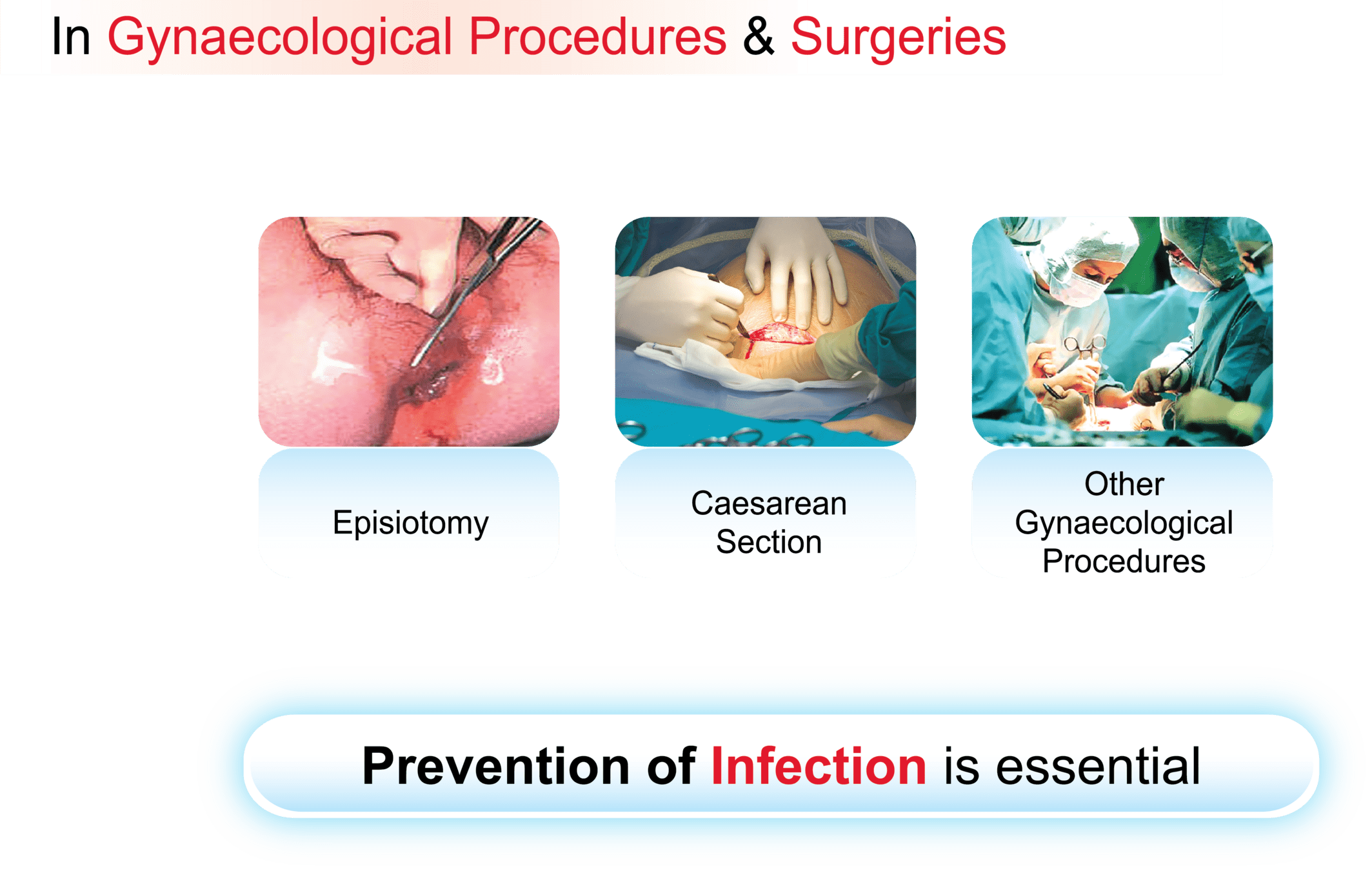 In Gynaecological Procedures & Surgeries

Episiotomy

Caesarean Section

Other Gynaecological Procedures

Prevention of Infection is essential